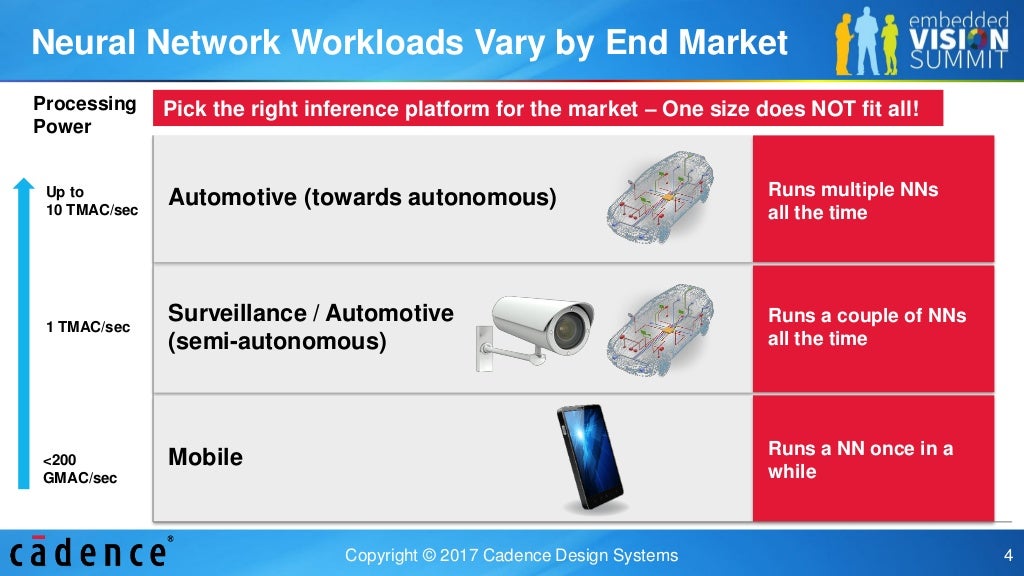 Neural Network Workloads Vary by End Market

embedded VISION SUMMIT

Processing Power

Pick the right inference platform for the market – One size does NOT fit all!

Up to 10 TMAC/sec

Automotive (towards autonomous)

Runs multiple NNs all the time

1 TMAC/sec

Surveillance / Automotive (semi-autonomous)

Runs a couple of NNs all the time

<200 GMAC/sec

Mobile

Runs a NN once in a while

cādence®

Copyright © 2017 Cadence Design Systems

4